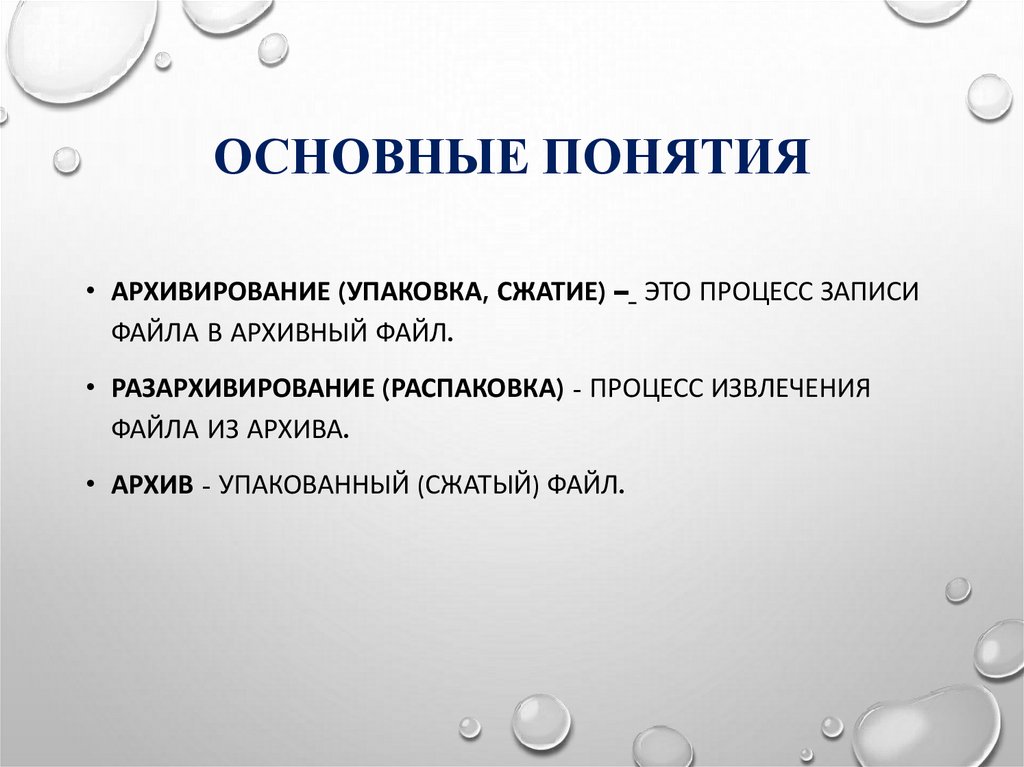 ОСНОВНЫЕ ПОНЯТИЯ

• АРХИВИРОВАНИЕ (УПАКОВКА, СЖАТИЕ) – ЭТО ПРОЦЕСС ЗАПИСИ ФАЙЛА В АРХИВНЫЙ ФАЙЛ.

• РАЗАРХИВИРОВАНИЕ (РАСПАКОВКА) - ПРОЦЕСС ИЗВЛЕЧЕНИЯ ФАЙЛА ИЗ АРХИВА.

• АРХИВ - УПАКОВАННЫЙ (СЖАТЫЙ) ФАЙЛ.